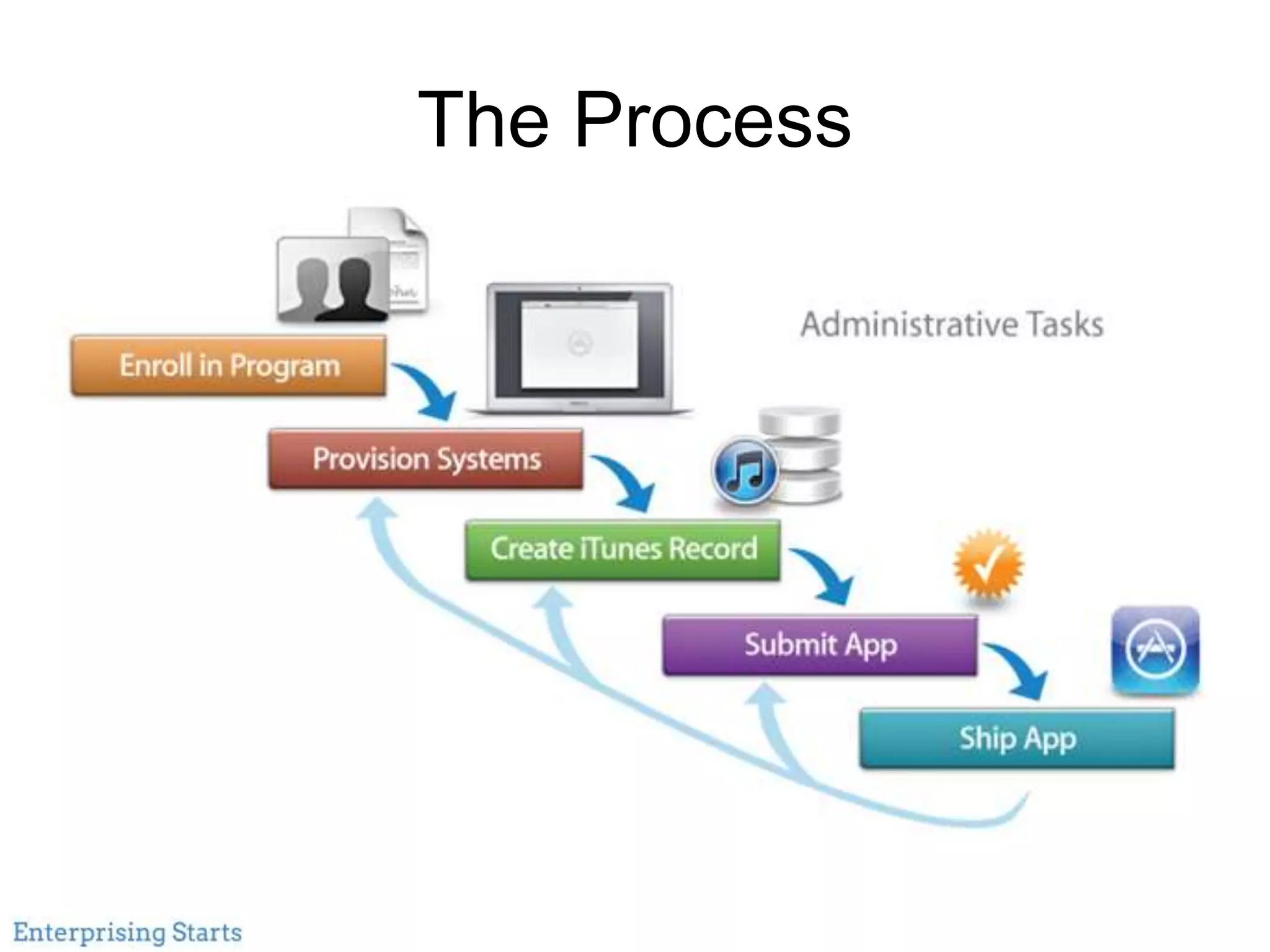 The Process

Administrative Tasks

Enroll in Program

Provision Systems

Create iTunes Record

Submit App

Ship App

Enterprising Starts